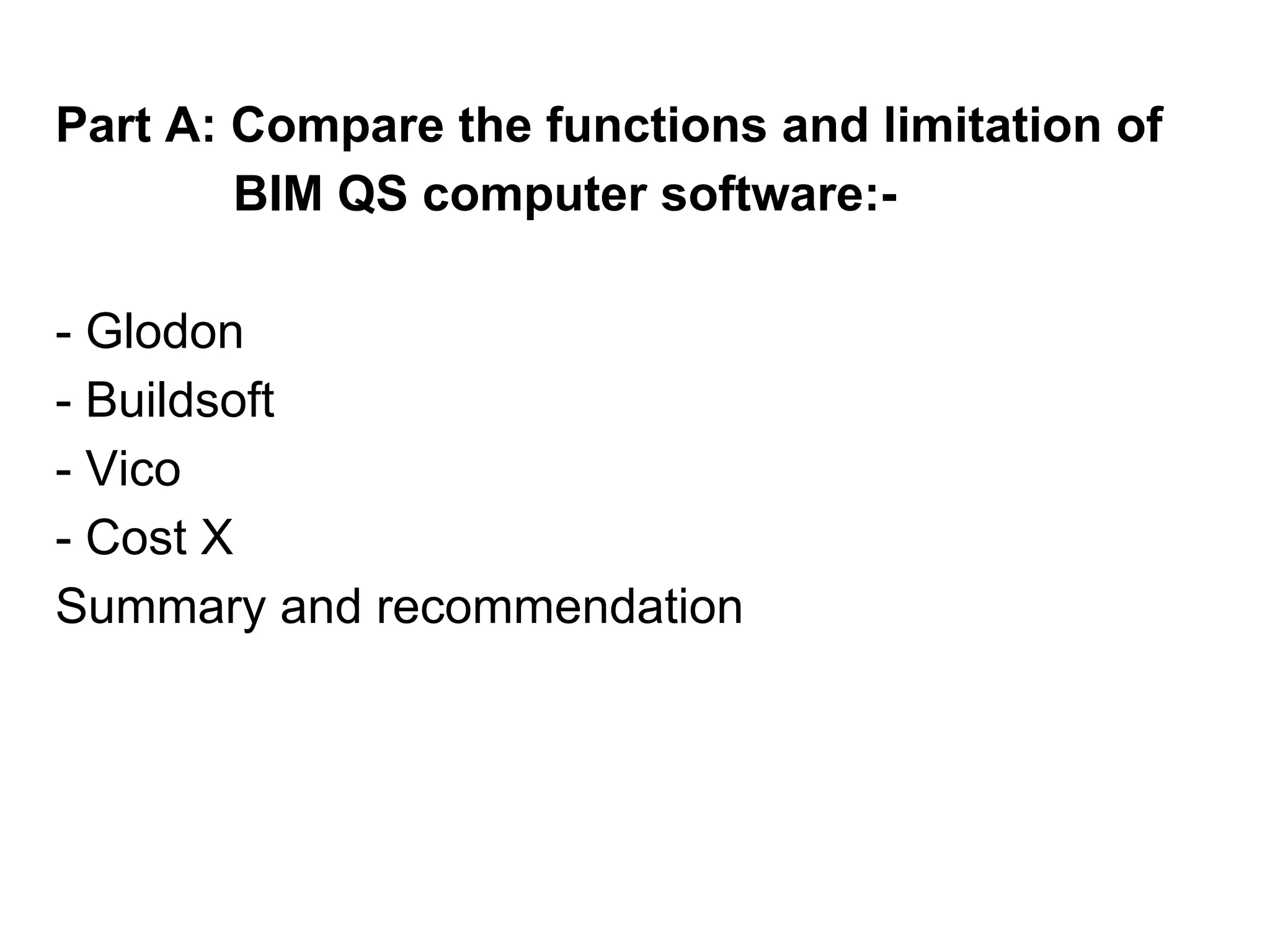 Part A: Compare the functions and limitation of BIM QS computer software:-

- Glodon
- Buildsoft
- Vico
- Cost X
Summary and recommendation